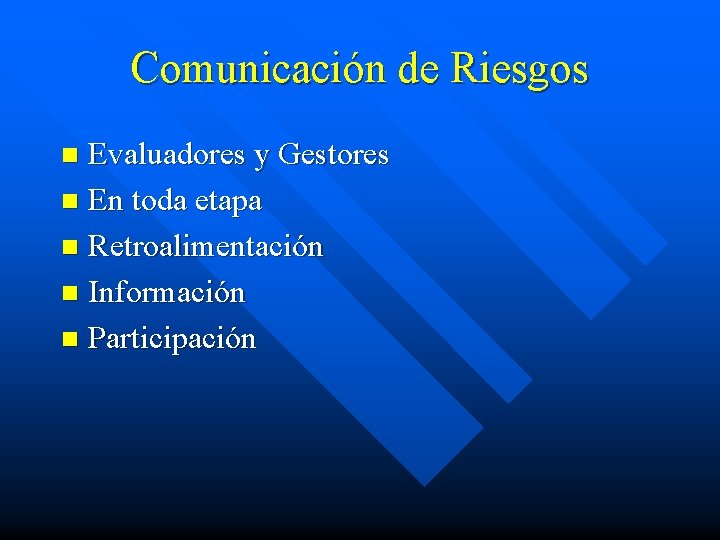 Comunicación de Riesgos

- Evaluadores y Gestores
- En toda etapa
- Retroalimentación
- Información
- Participación